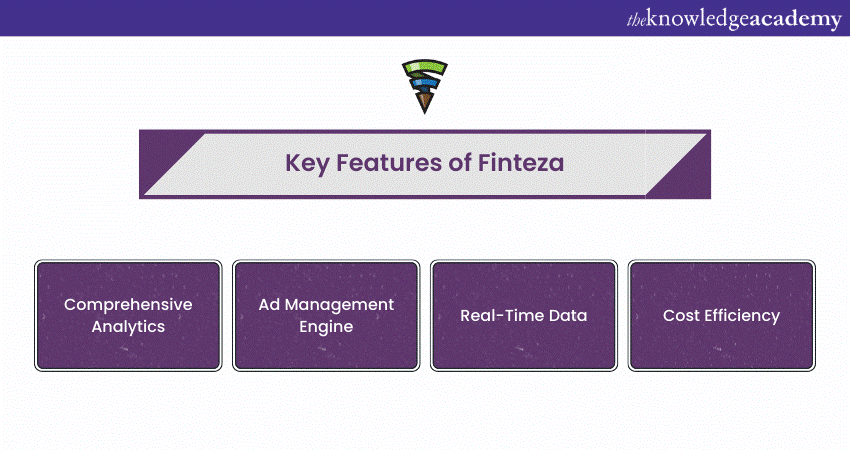 theknowledgeacademy

Key Features of Finteza

Comprehensive Analytics

Ad Management Engine

Real-Time Data

Cost Efficiency